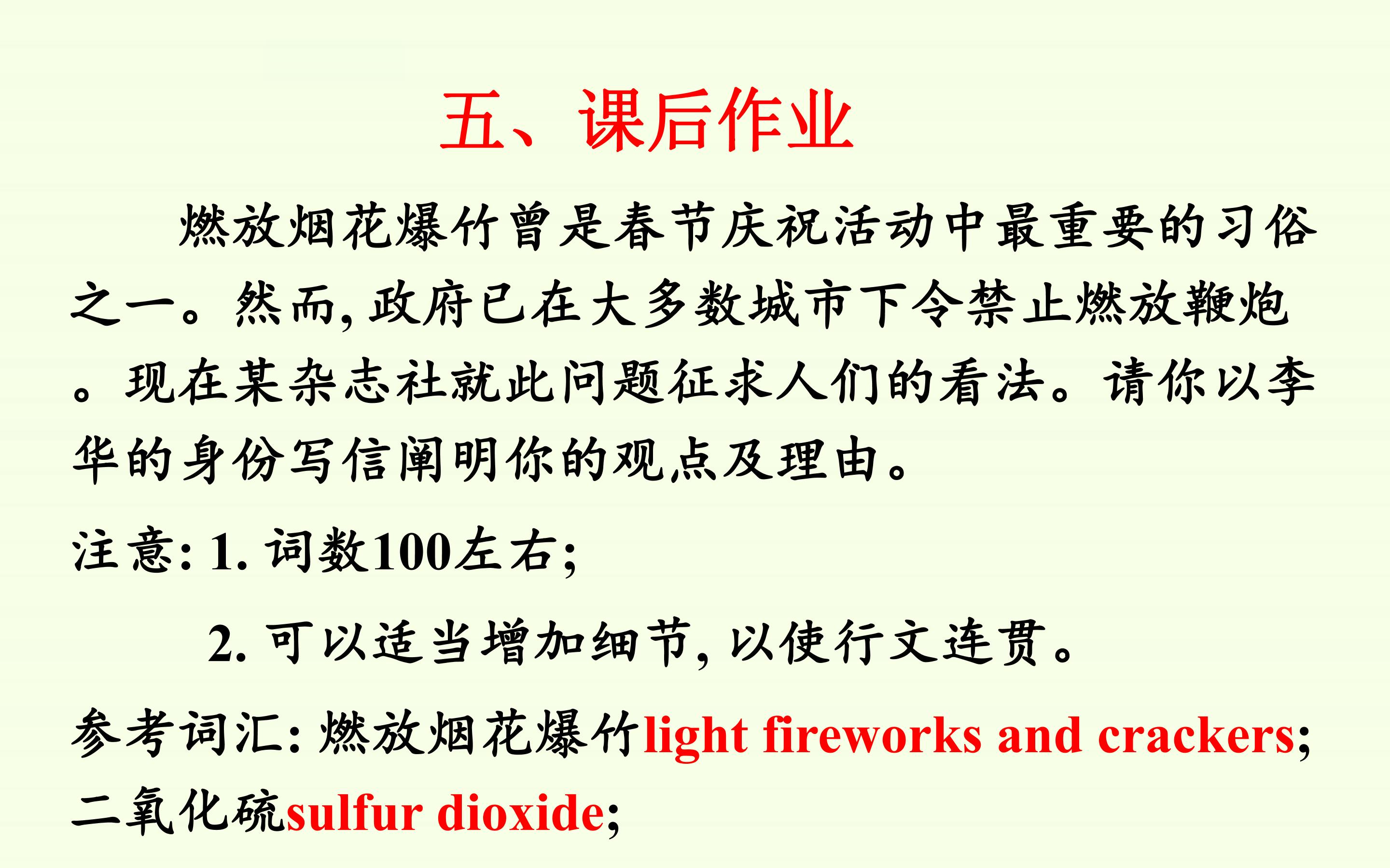 五、课后作业

燃放烟花爆竹曾是春节庆祝活动中最重要的习俗之一。然而,政府已在大多数城市下令禁止燃放鞭炮。现在某杂志社就此问题征求人们的看法。请你以李华的身份写信阐明你的观点及理由。

注意:1.词数100左右;

2.可以适当增加细节,以使行文连贯。

参考词汇:燃放烟花爆竹light fireworks and crackers;二氧化硫sulfur dioxide;